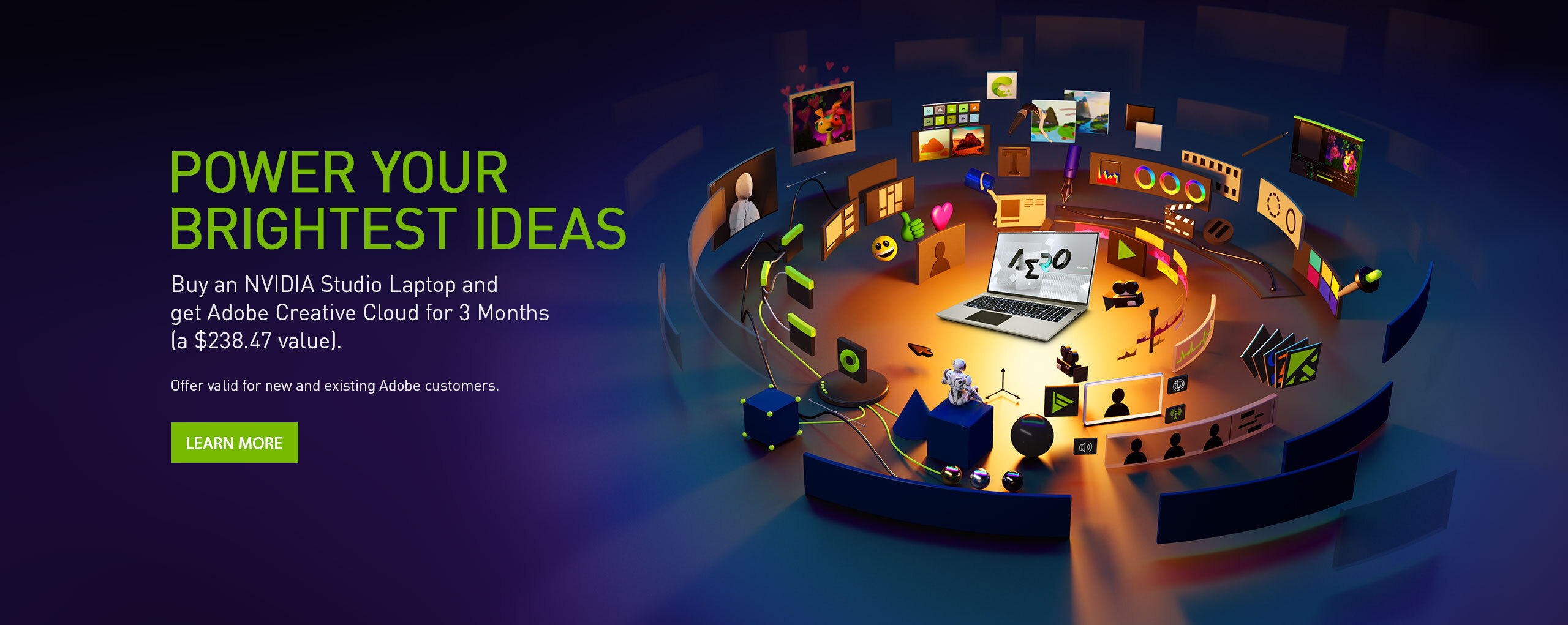 POWER YOUR BRIGHTEST IDEAS

Buy an NVIDIA Studio Laptop and get Adobe Creative Cloud for 3 Months (a $238.47 value).

Offer valid for new and existing Adobe customers.

LEARN MORE

AERO